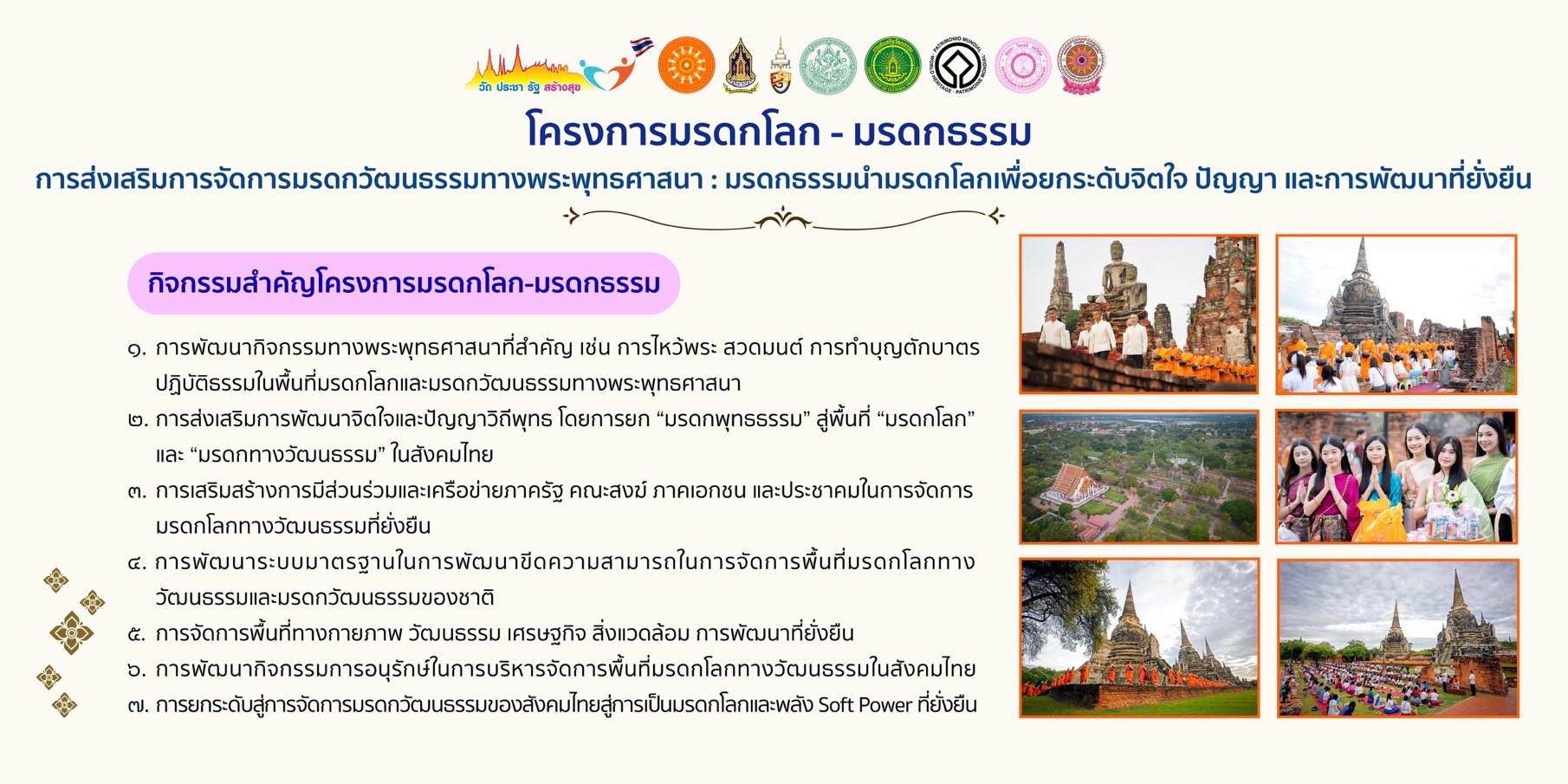 วัด ประชา รัฐ สร้างสุข

โครงการมรดกโลก - มรดกธรรม

การส่งเสริมการจัดการมรดกวัฒนธรรมทางพระพุทธศาสนา : มรดกธรรมนำมรดกโลกเพื่อยกระดับจิตใจ ปัญญา และการพัฒนาที่ยั่งยืน

กิจกรรมสำคัญโครงการมรดกโลก-มรดกธรรม

๑. การพัฒนากิจกรรมทางพระพุทธศาสนาที่สำคัญ เช่น การไหว้พระ สวดมนต์ การทำบุญตักบาตร ปฏิบัติธรรมในพื้นที่มรดกโลกและมรดกวัฒนธรรมทางพระพุทธศาสนา

๒. การส่งเสริมการพัฒนาจิตใจและปัญญาวิถีพุทธ โดยการยก “มรดกพุทธธรรม” สู่พื้นที่ “มรดกโลก” และ “มรดกทางวัฒนธรรม” ในสังคมไทย

๓. การเสริมสร้างการมีส่วนร่วมและเครือข่ายภาครัฐ คณะสงฆ์ ภาคเอกชน และประชาคมในการจัดการมรดกโลกทางวัฒนธรรมที่ยั่งยืน

๔. การพัฒนาระบบมาตรฐานในการพัฒนาขีดความสามารถในการจัดการพื้นที่มรดกโลกทางวัฒนธรรมและมรดกวัฒนธรรมของชาติ

๕. การจัดการพื้นที่ทางกายภาพ วัฒนธรรม เศรษฐกิจ สิ่งแวดล้อม การพัฒนาที่ยั่งยืน

๖. การพัฒนากิจกรรมการอนุรักษ์ในการบริหารจัดการพื้นที่มรดกโลกทางวัฒนธรรมในสังคมไทย

๗. การยกระดับสู่การจัดการมรดกวัฒนธรรมของสังคมไทยสู่การเป็นมรดกโลกและพลัง Soft Power ที่ยั่งยืน